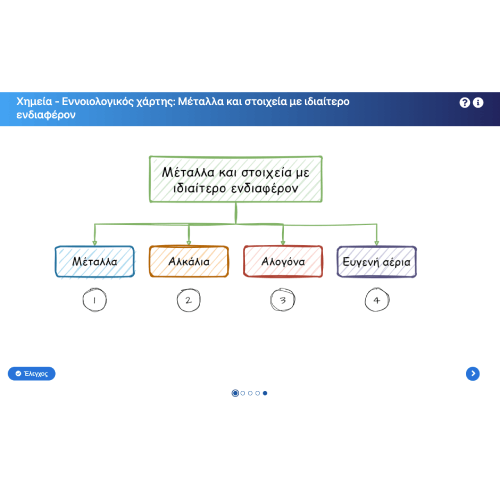 Χημεία - Εννοιολογικός χάρτης: Μέταλλα και στοιχεία με ιδιαίτερο ενδιαφέρον

Μέταλλα και στοιχεία με ιδιαίτερο ενδιαφέρον

Μέταλλα

Αλκάλια

Αλογόνα

Ευγενή αέρια

1

2

3

4

Έλεγχος